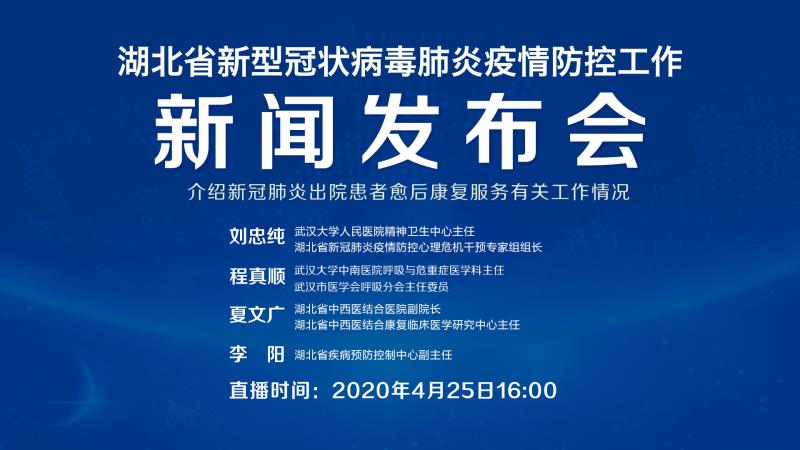 湖北省新型冠状病毒肺炎疫情防控工作

新闻发布会

介绍新冠肺炎出院患者愈后康复服务有关工作情况

刘忠纯 武汉大学人民医院精神卫生中心主任
湖北省新冠肺炎疫情防控心理危机干预专家组组长

程真顺 武汉大学中南医院呼吸与危重症医学科主任
武汉市医学会呼吸分会主任委员

夏文广 湖北省中西医结合医院副院长
湖北省中西医结合康复临床医学研究中心主任

李 阳 湖北省疾病预防控制中心副主任

直播时间：2020年4月25日16:00